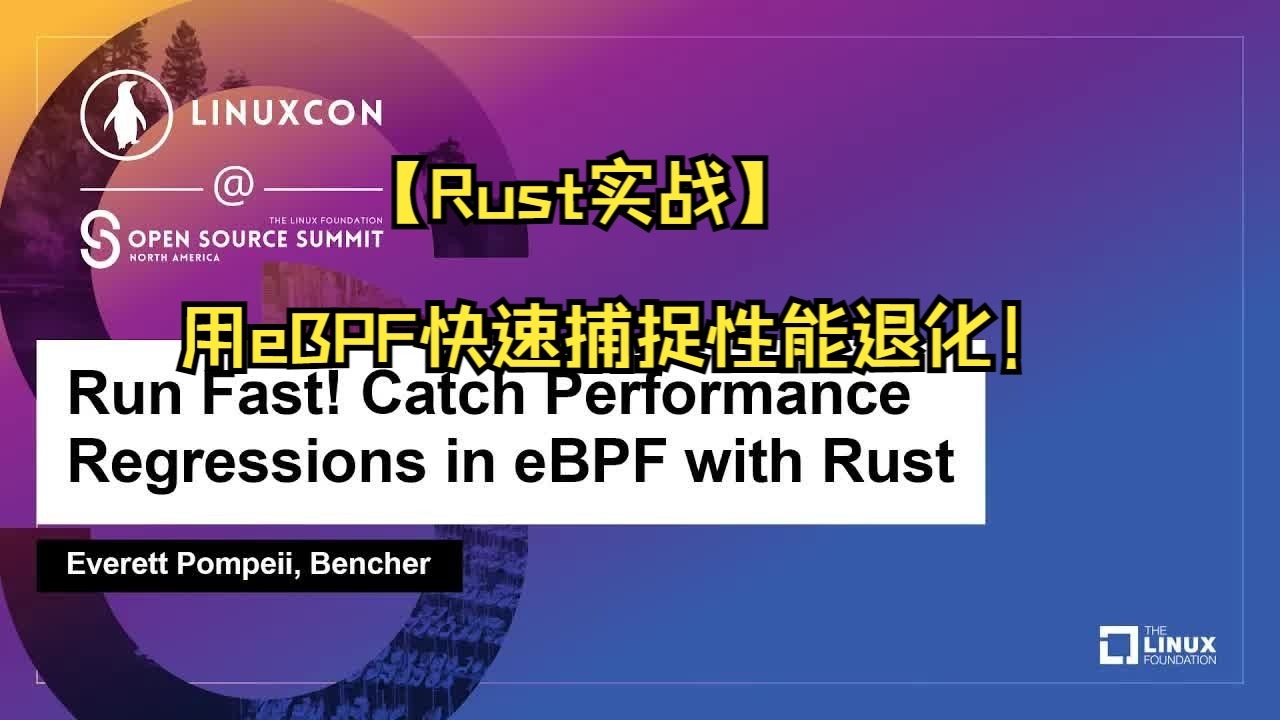 LINUXCON

@

THE LINUX FOUNDATION
OPEN SOURCE SUMMIT
NORTH AMERICA

【Rust实战】

用eBPF快速捕捉性能退化！

Run Fast! Catch Performance Regressions in eBPF with Rust

Everett Pompeii, Bencher

THE LINUX FOUNDATION